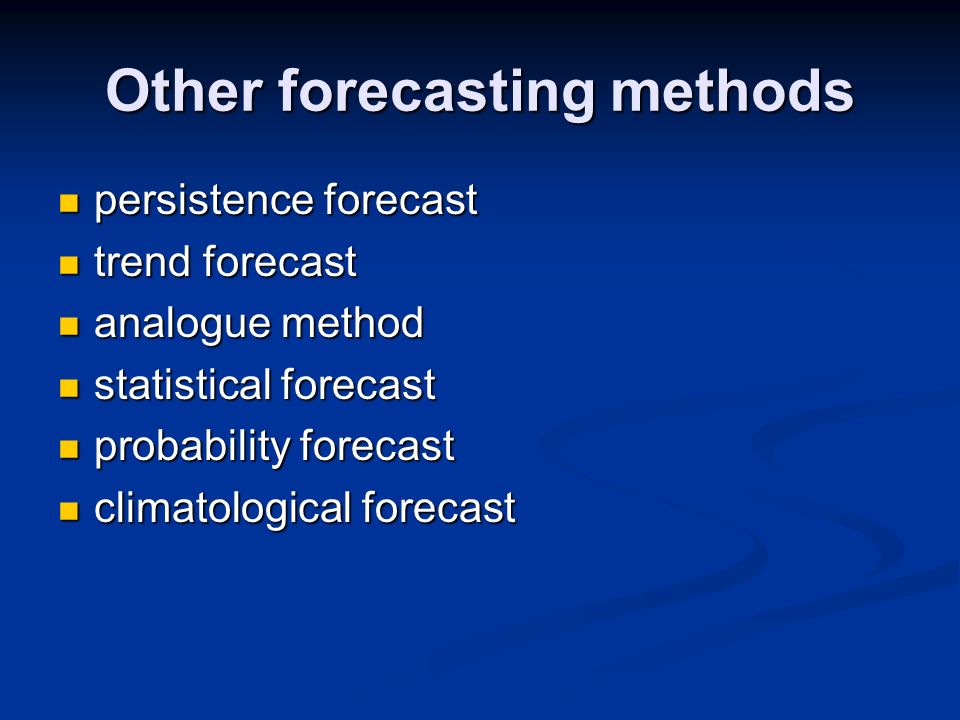 Other forecasting methods

- persistence forecast
- trend forecast
- analogue method
- statistical forecast
- probability forecast
- climatological forecast